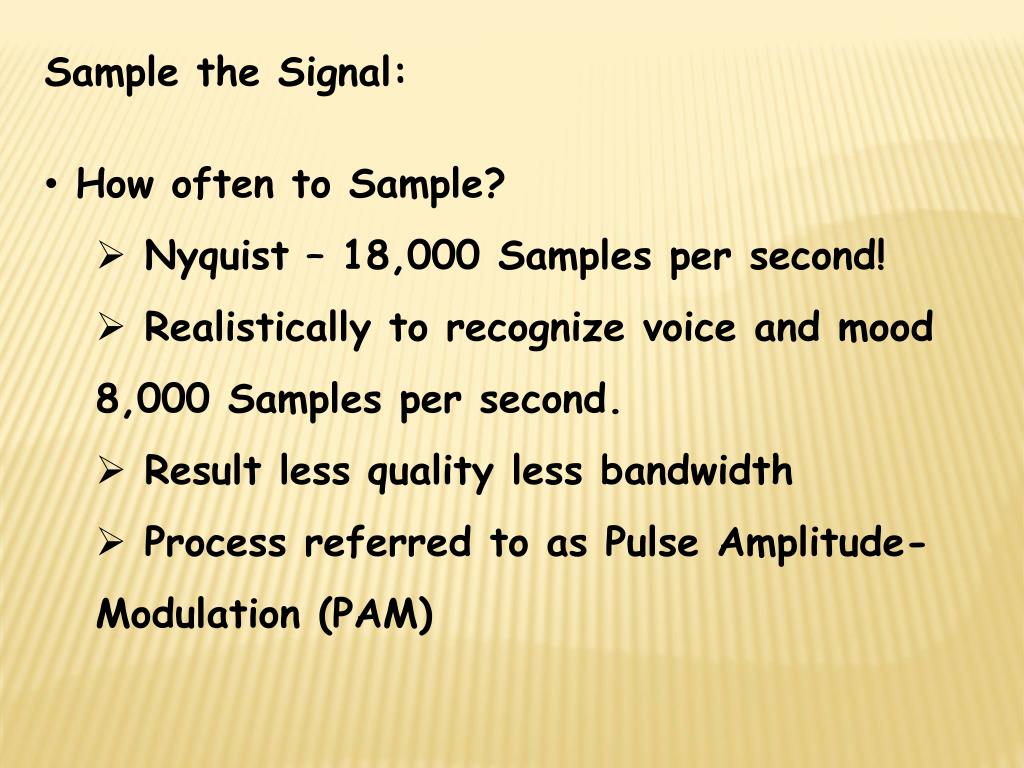 Sample the Signal:

• How often to Sample?

➢ Nyquist – 18,000 Samples per second!

➢ Realistically to recognize voice and mood 8,000 Samples per second.

➢ Result less quality less bandwidth

➢ Process referred to as Pulse Amplitude-Modulation (PAM)